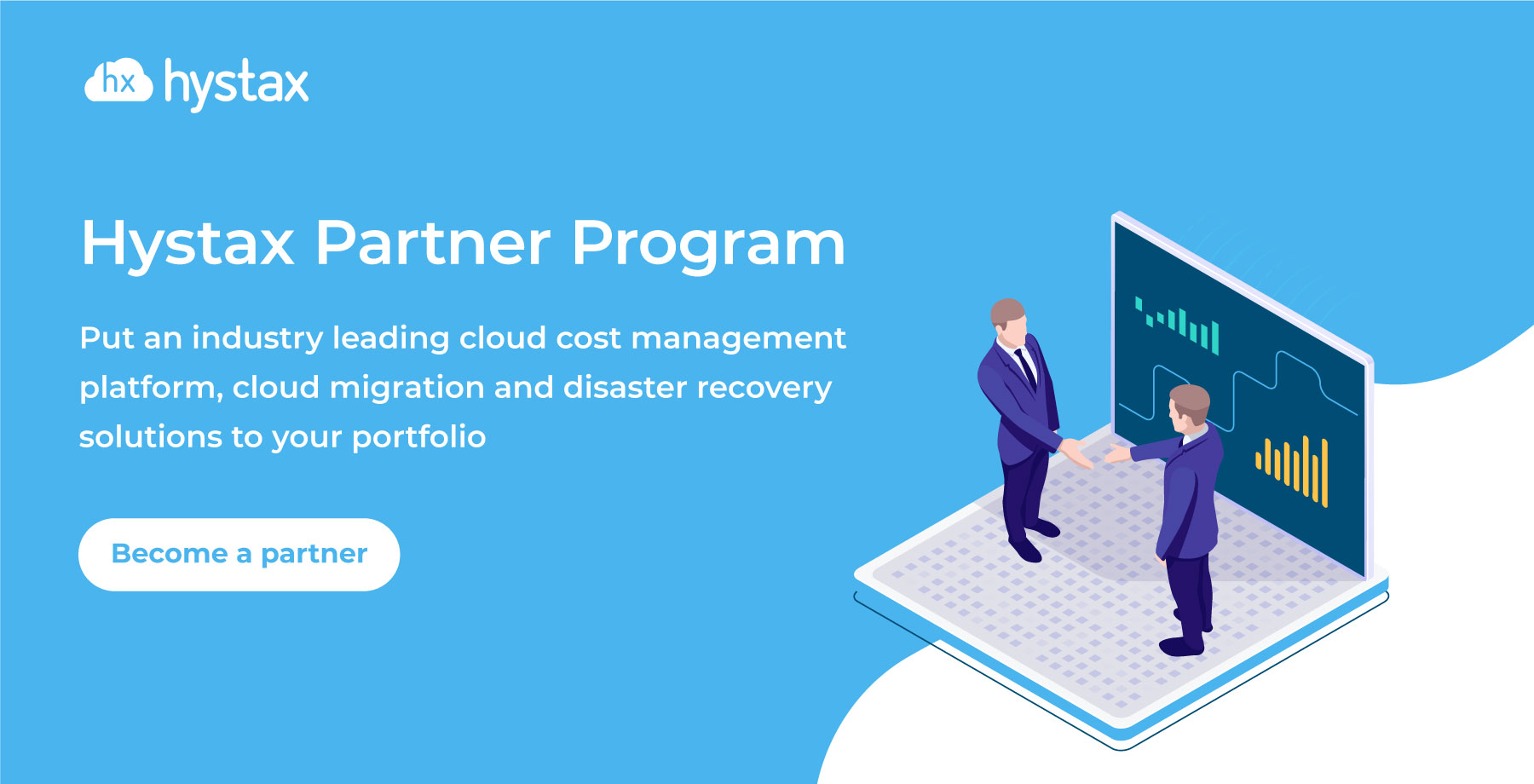 hx hystax

Hystax Partner Program

Put an industry leading cloud cost management platform, cloud migration and disaster recovery solutions to your portfolio

Become a partner